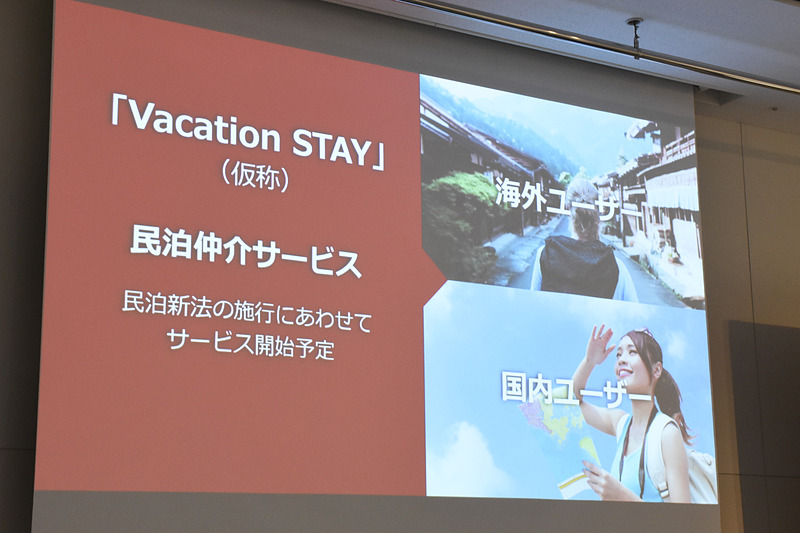 「Vacation STAY」
（仮称）

民泊仲介サービス

民泊新法の施行にあわせて
サービス開始予定

海外ユーザー

国内ユーザー